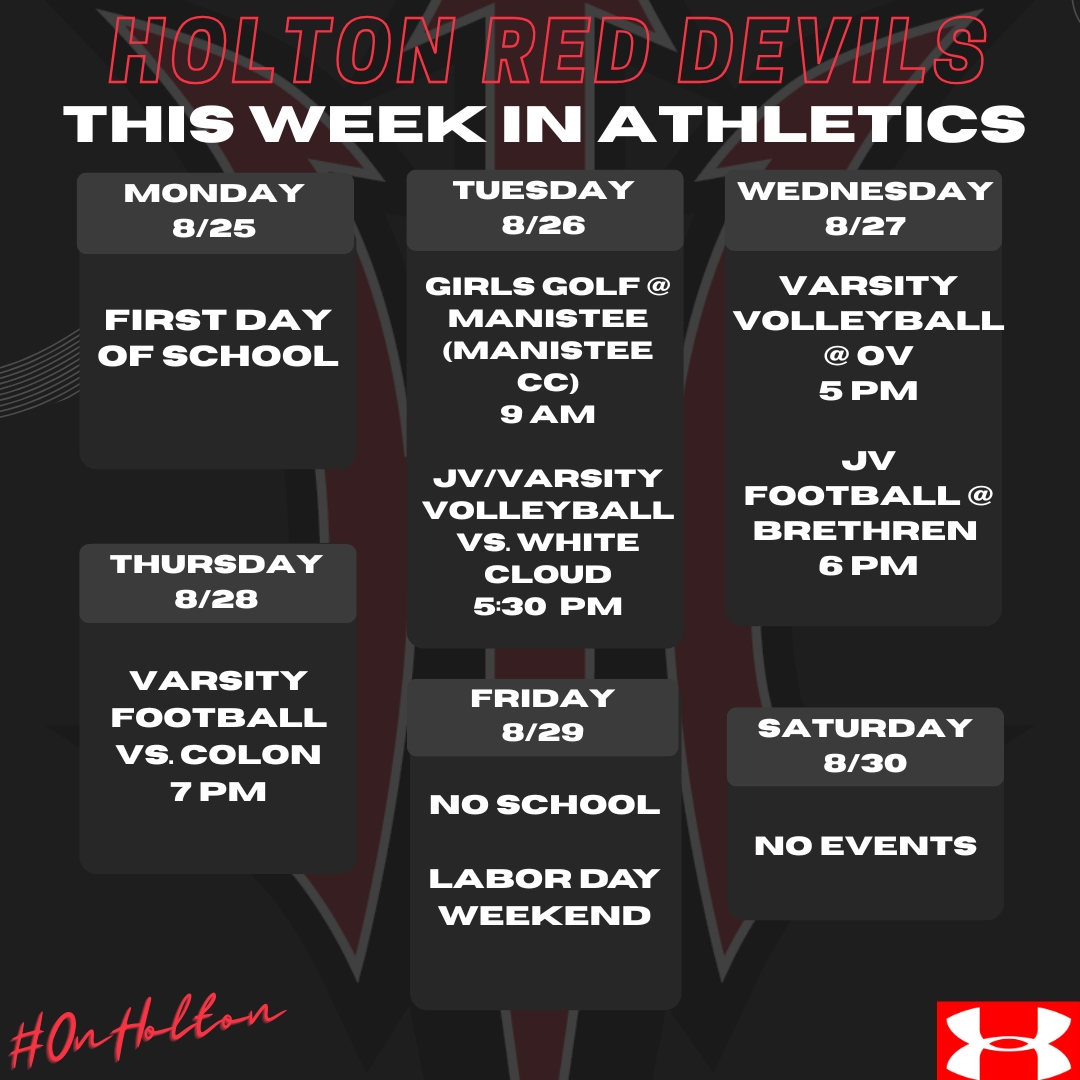 HOLTON RED DEVILS
THIS WEEK IN ATHLETICS

MONDAY
8/25

FIRST DAY OF SCHOOL

TUESDAY
8/26

GIRLS GOLF @ MANISTEE (MANISTEE CC)
9 AM

JV/VARSITY VOLLEYBALL VS. WHITE CLOUD
5:30 PM

WEDNESDAY
8/27

VARSITY VOLLEYBALL @ OV
5 PM

JV FOOTBALL @ BRETHREN
6 PM

THURSDAY
8/28

VARSITY FOOTBALL VS. COLON
7 PM

FRIDAY
8/29

NO SCHOOL

LABOR DAY WEEKEND

SATURDAY
8/30

NO EVENTS

#OnHolton